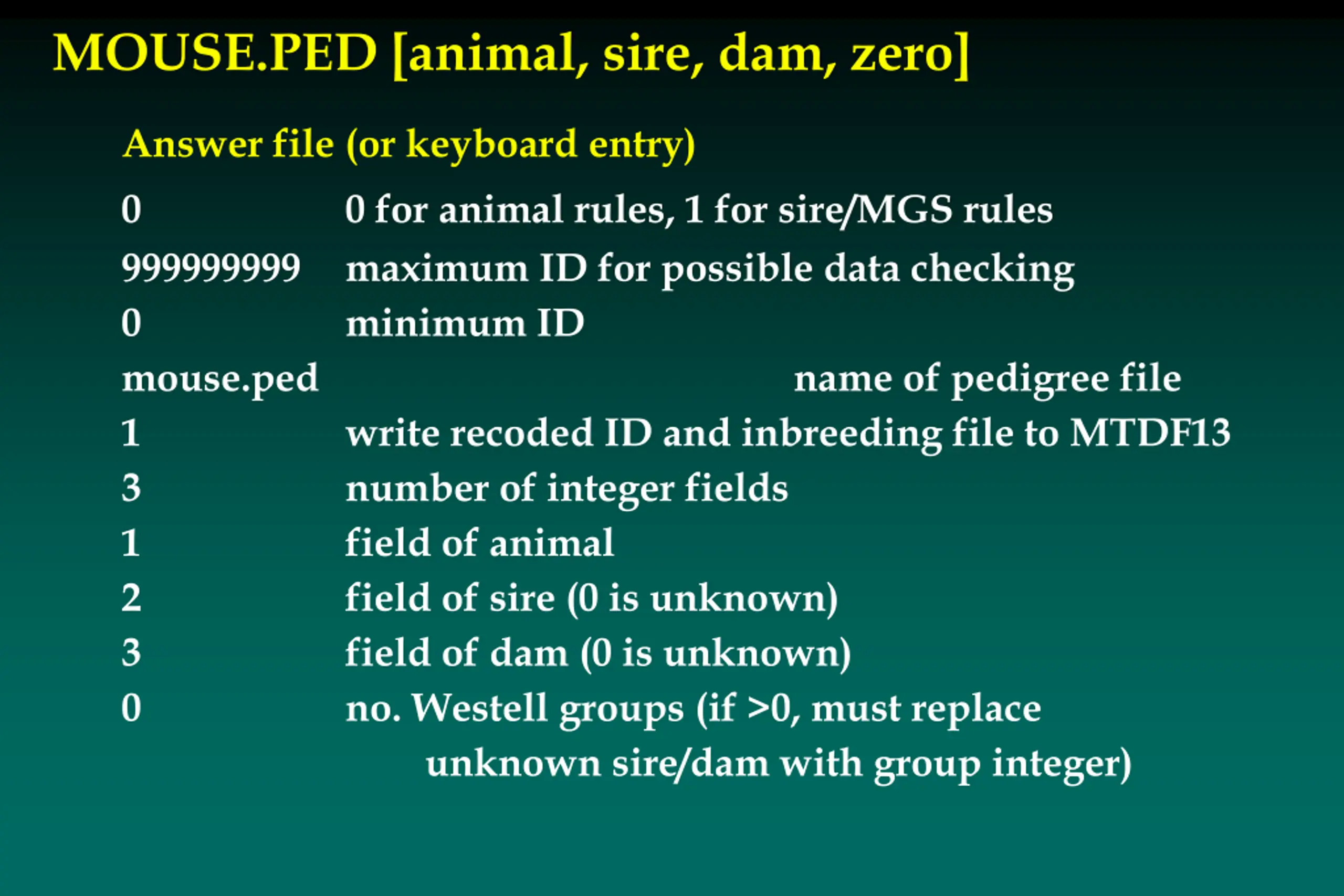 MOUSE.PED [animal, sire, dam, zero]

Answer file (or keyboard entry)

0 0 for animal rules, 1 for sire/MGS rules
999999999 maximum ID for possible data checking
0 minimum ID
mouse.ped name of pedigree file
1 write recoded ID and inbreeding file to MTDF13
3 number of integer fields
1 field of animal
2 field of sire (0 is unknown)
3 field of dam (0 is unknown)
0 no. Westell groups (if >0, must replace unknown sire/dam with group integer)